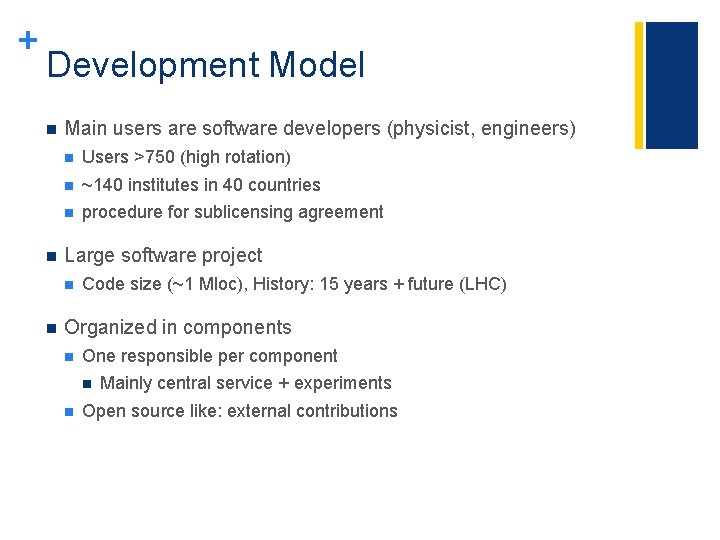 +
Development Model

- Main users are software developers (physicist, engineers)
  - Users >750 (high rotation)
  - ~140 institutes in 40 countries
  - procedure for sublicensing agreement

- Large software project
  - Code size (~1 Mloc), History: 15 years + future (LHC)

- Organized in components
  - One responsible per component
    - Mainly central service + experiments
  - Open source like: external contributions